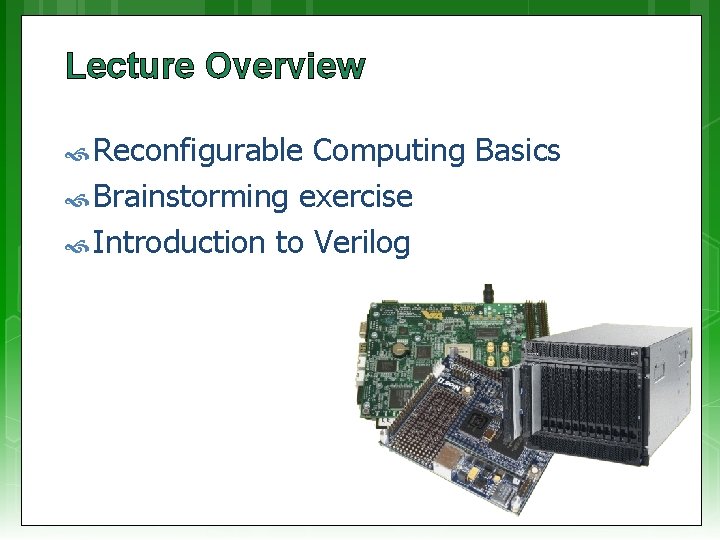 Lecture Overview

Reconfigurable Computing Basics

Brainstorming exercise

Introduction to Verilog